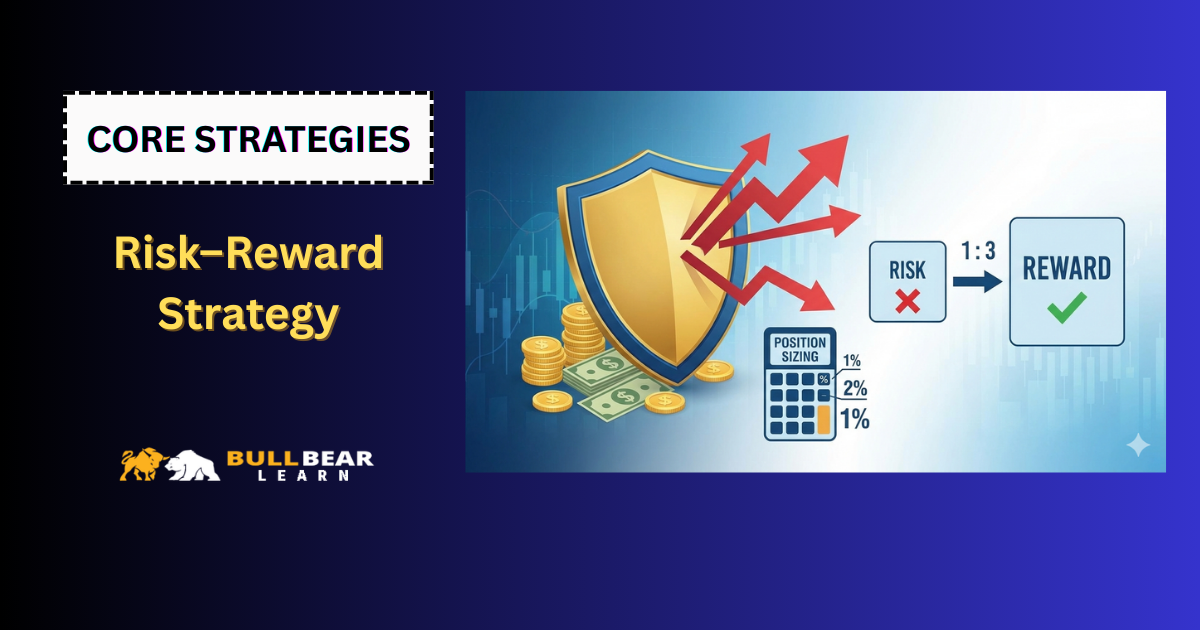 CORE STRATEGIES

Risk–Reward Strategy

BULL BEAR
LEARN

RISK

1 : 3

REWARD

POSITION SIZING

%

1%

2%

1%